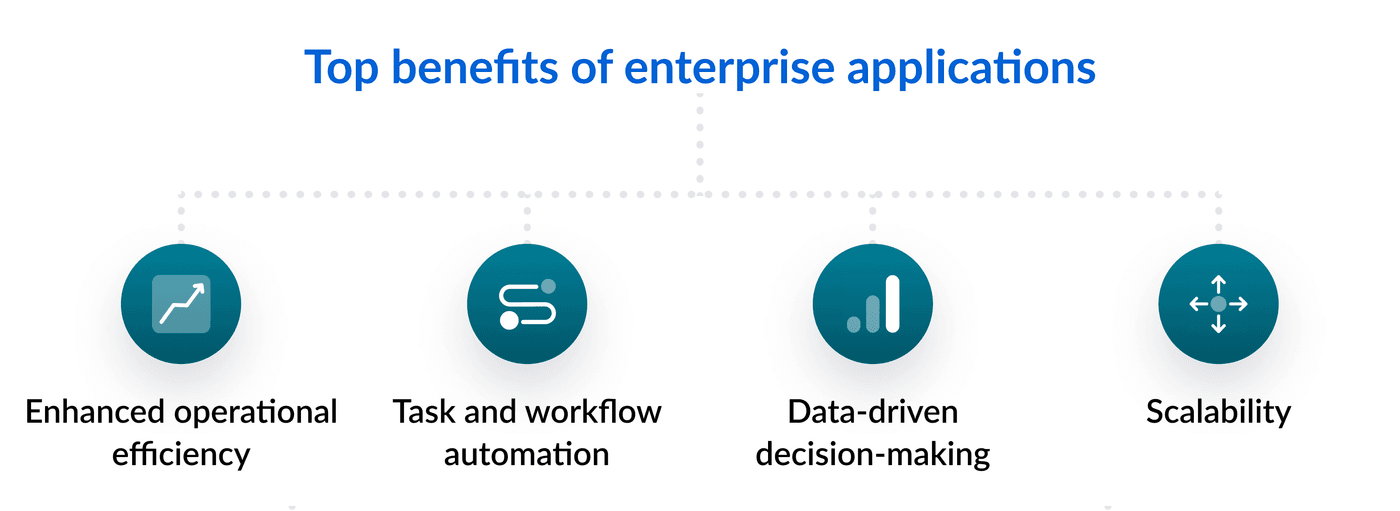 Top benefits of enterprise applications

Enhanced operational efficiency

Task and workflow automation

Data-driven decision-making

Scalability